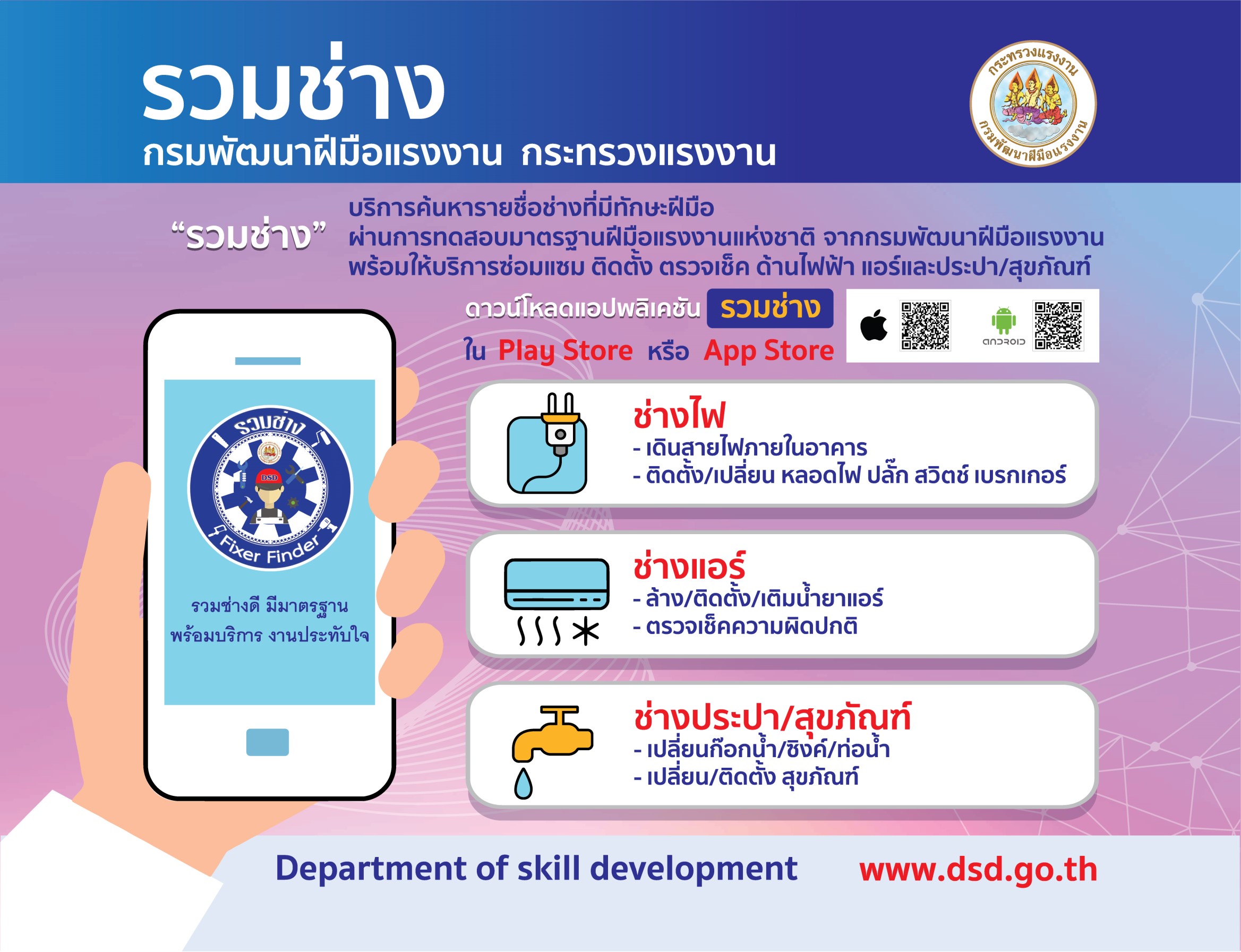 รวมช่าง
กรมพัฒนาฝีมือแรงงาน กระทรวงแรงงาน

กระทรวงแรงงาน
กรมพัฒนาฝีมือแรงงาน

"รวมช่าง" บริการค้นหารายชื่อช่างที่มีทักษะฝีมือ ผ่านการทดสอบมาตรฐานฝีมือแรงงานแห่งชาติ จากกรมพัฒนาฝีมือแรงงาน พร้อมให้บริการซ่อมแซม ติดตั้ง ตรวจเช็ค ด้านไฟฟ้า แอร์และประปา/สุขภัณฑ์

ดาวน์โหลดแอปพลิเคชัน รวมช่าง
ใน Play Store หรือ App Store

android

รวมช่าง
DSD
Fixer Finder
รวมช่างดี มีมาตรฐาน
พร้อมบริการ งานประทับใจ

ช่างไฟ
- เดินสายไฟภายในอาคาร
- ติดตั้ง/เปลี่ยน หลอดไฟ ปลั๊ก สวิตช์ เบรกเกอร์

ช่างแอร์
- ล้าง/ติดตั้ง/เติมน้ำยาแอร์
- ตรวจเช็คความผิดปกติ

ช่างประปา/สุขภัณฑ์
- เปลี่ยนก๊อกน้ำ/ซิงค์/ท่อน้ำ
- เปลี่ยน/ติดตั้ง สุขภัณฑ์

Department of skill development www.dsd.go.th